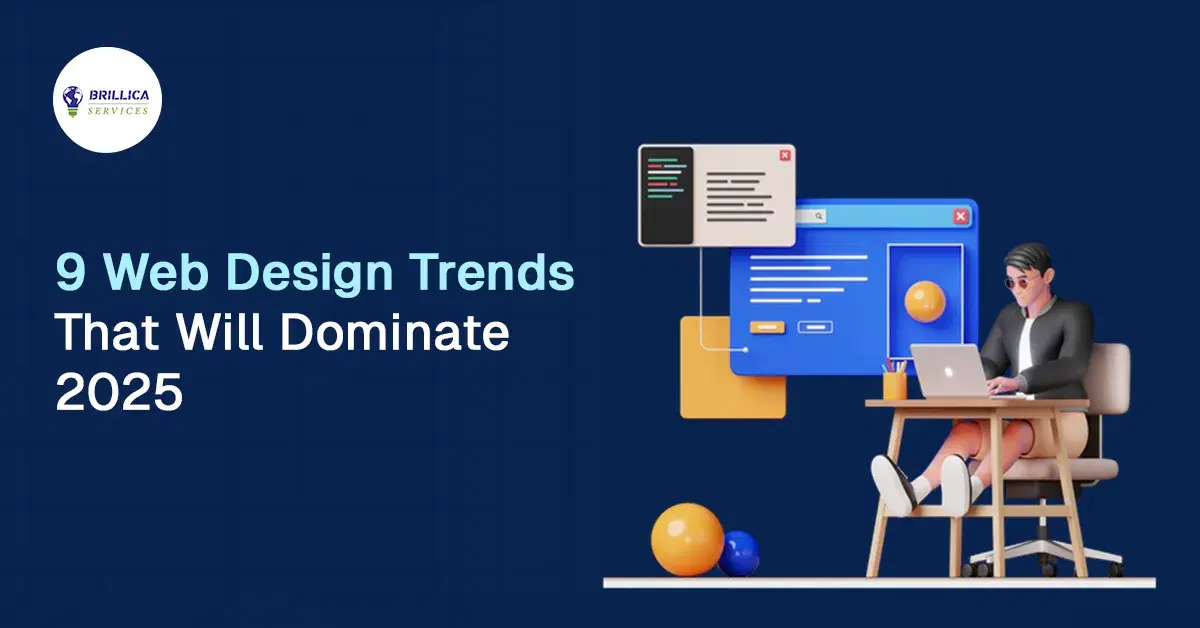 BRILLICA
SERVICES

9 Web Design Trends That Will Dominate 2025